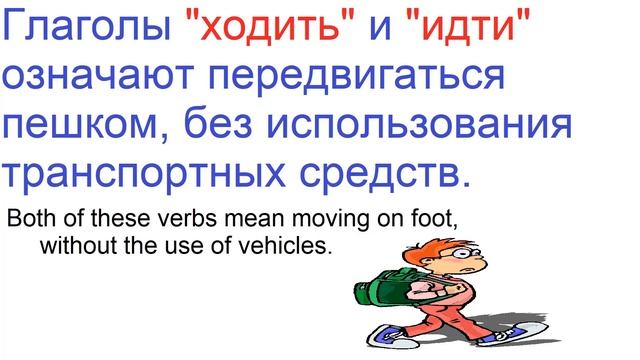 Глаголы "ходить" и "идти" означают передвигаться пешком, без использования транспортных средств.

Both of these verbs mean moving on foot, without the use of vehicles.